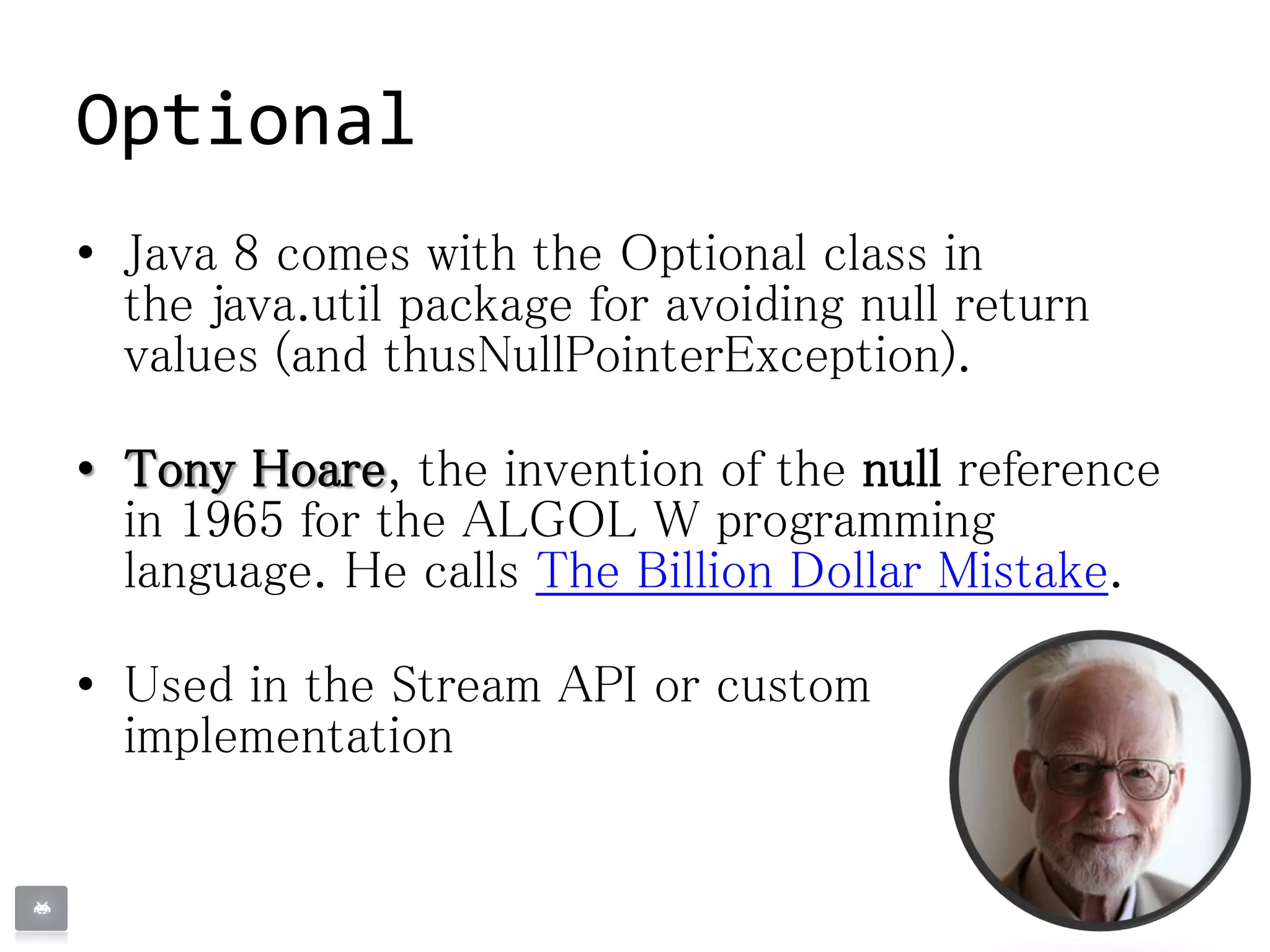 Optional

• Java 8 comes with the Optional class in the java.util package for avoiding null return values (and thusNullPointerException).

• Tony Hoare, the invention of the null reference in 1965 for the ALGOL W programming language. He calls The Billion Dollar Mistake.

• Used in the Stream API or custom implementation